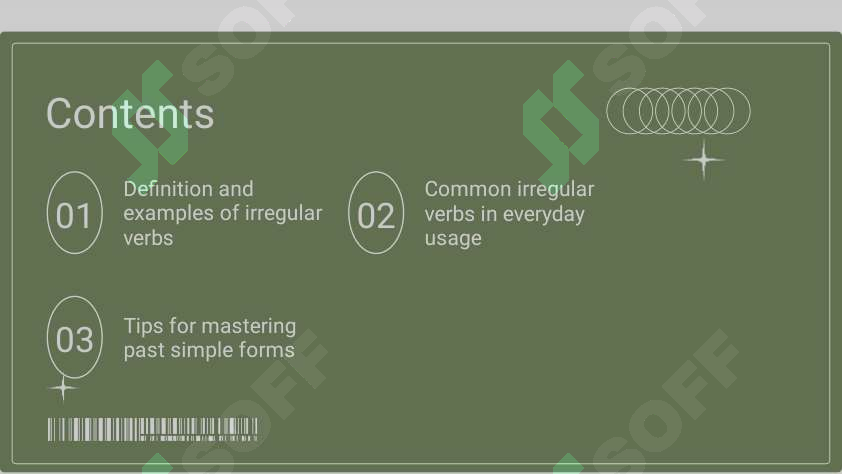 Contents

01 Definition and examples of irregular verbs

02 Common irregular verbs in everyday usage

03 Tips for mastering past simple forms

SOFF SOFF SOFF SOFF